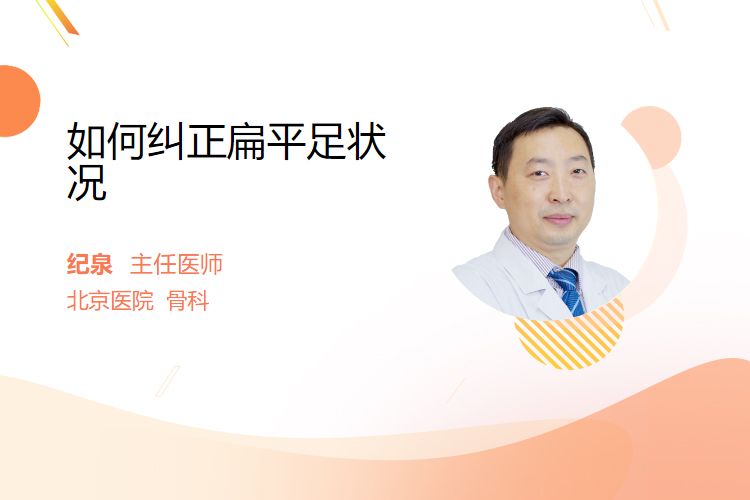 如何纠正扁平足状况

纪泉 主任医师
北京医院 骨科